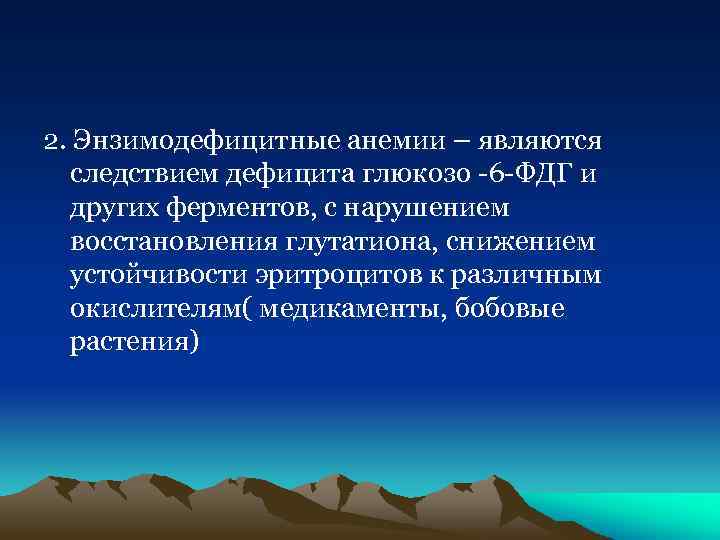 2. Энзимодефицитные анемии – являются следствием дефицита глюкозо -6-ФДГ и других ферментов, с нарушением восстановления глутатиона, снижением устойчивости эритроцитов к различным окислителям( медикаменты, бобовые растения)